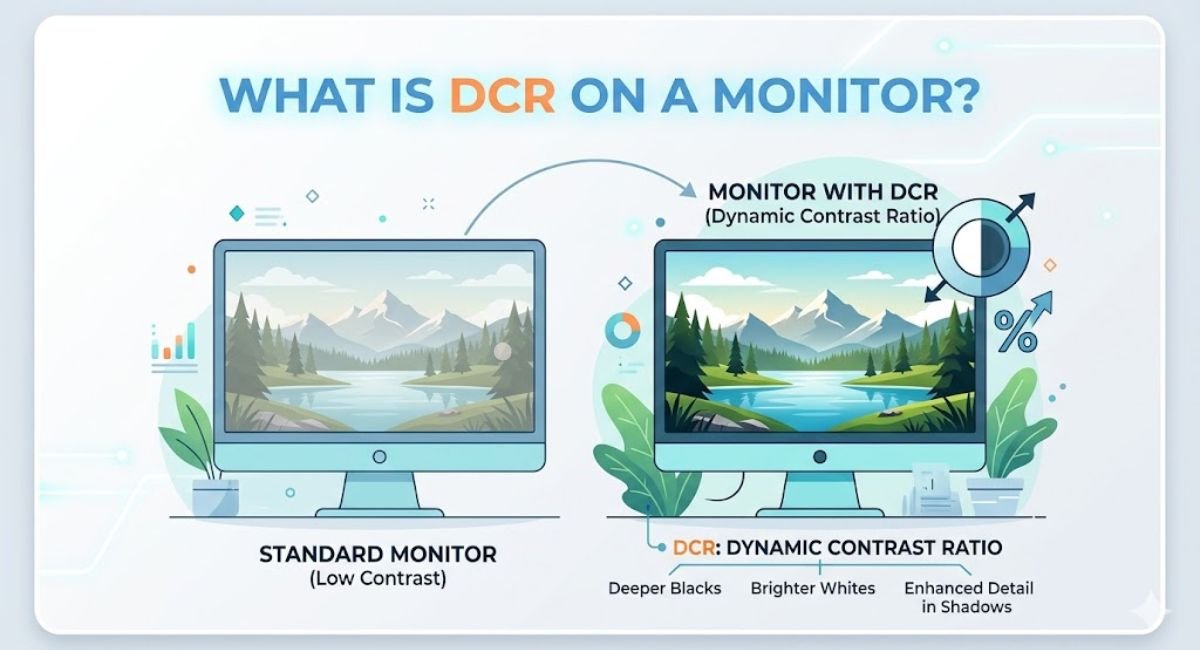 WHAT IS DCR ON A MONITOR?

MONITOR WITH DCR
(Dynamic Contrast Ratio)

%

STANDARD MONITOR
(Low Contrast)

DCR: DYNAMIC CONTRAST RATIO

Deeper Blacks

Brighter Whites

Enhanced Detail in Shadows